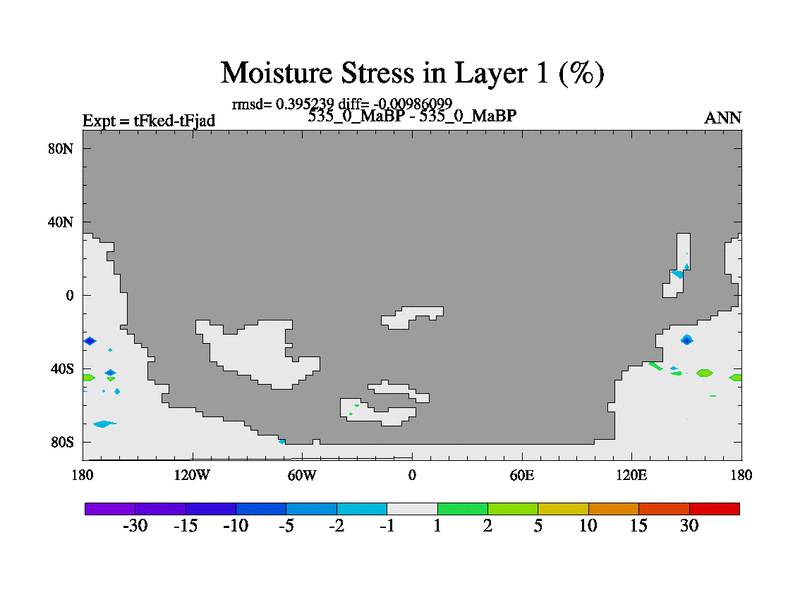 Moisture Stress in Layer 1 (%)

rmsd= 0.395239 diff= -0.00986099

Expt = tFked-tFjad

535_0_MaBP - 535_0_MaBP

ANN

80N
40N
0
40S
80S

180
120W
60W
0
60E
120E
180

-30
-15
-10
-5
-2
-1
1
2
5
10
15
30